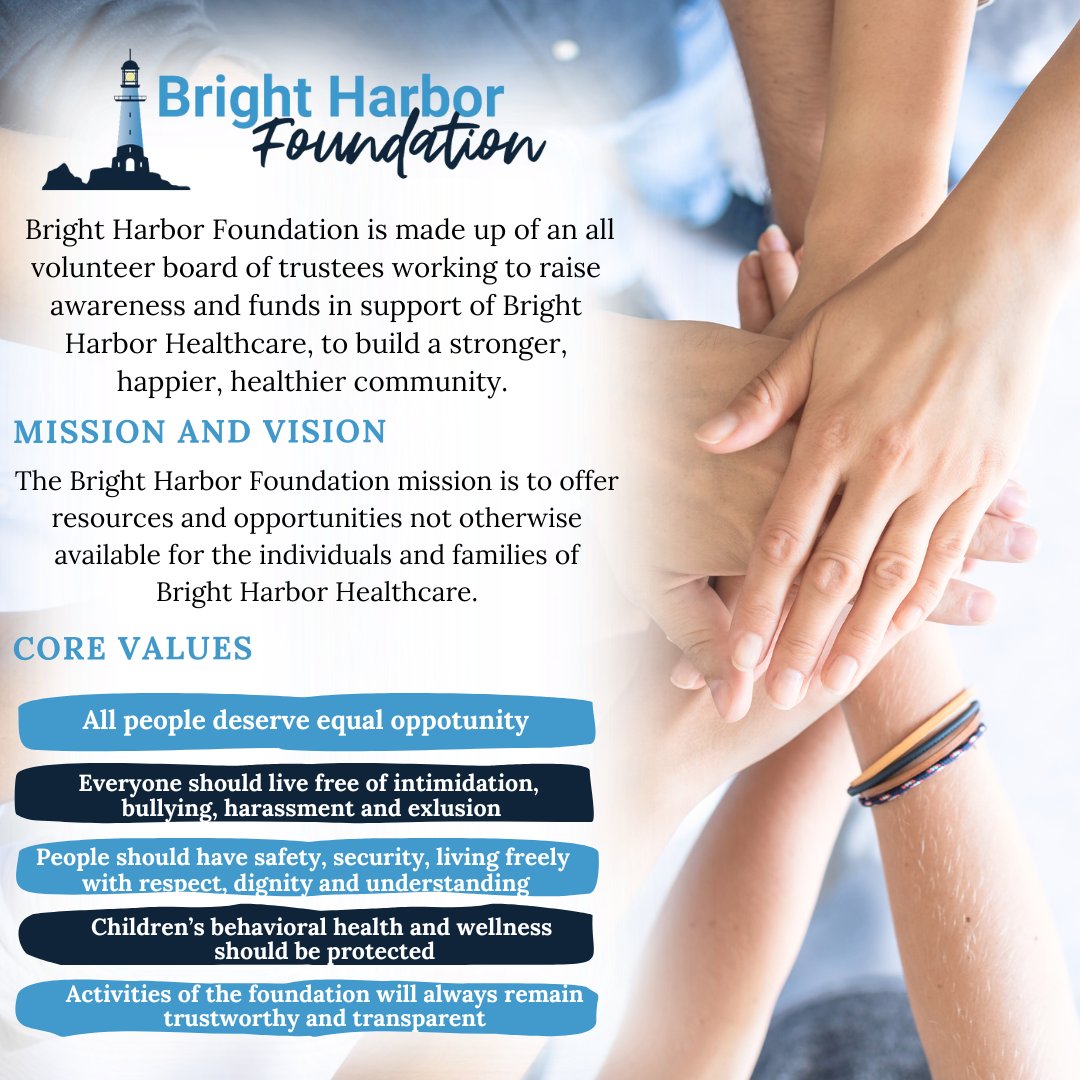 Bright Harbor Foundation

Bright Harbor Foundation is made up of an all volunteer board of trustees working to raise awareness and funds in support of Bright Harbor Healthcare, to build a stronger, happier, healthier community.

MISSION AND VISION

The Bright Harbor Foundation mission is to offer resources and opportunities not otherwise available for the individuals and families of Bright Harbor Healthcare.

CORE VALUES

All people deserve equal oppotunity

Everyone should live free of intimidation, bullying, harassment and exlusion

People should have safety, security, living freely with respect, dignity and understanding

Children's behavioral health and wellness should be protected

Activities of the foundation will always remain trustworthy and transparent